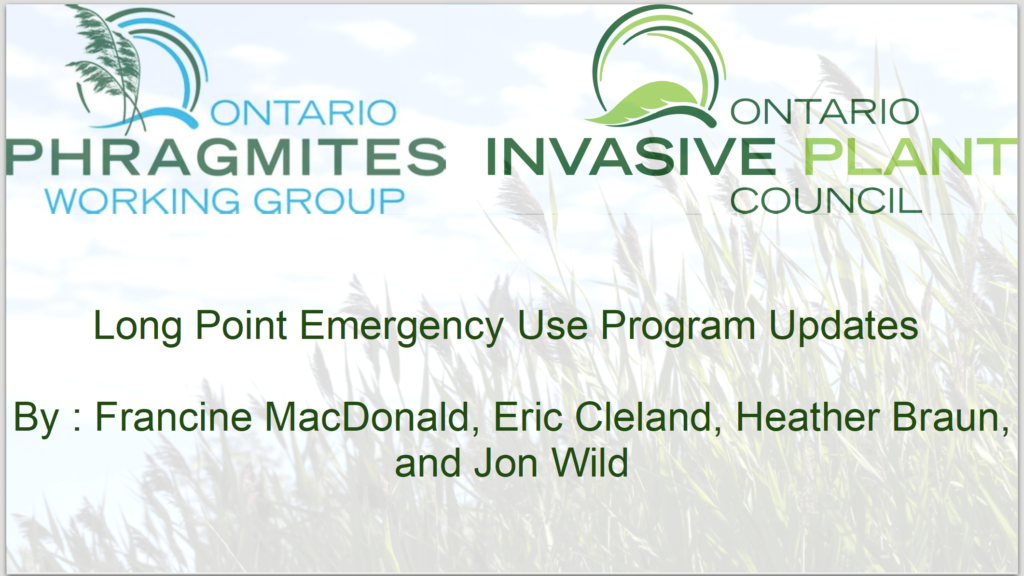 ONTARIO
PHRAGMITES
WORKING GROUP

ONTARIO
INVASIVE PLANT
COUNCIL

Long Point Emergency Use Program Updates

By : Francine MacDonald, Eric Cleland, Heather Braun, and Jon Wild